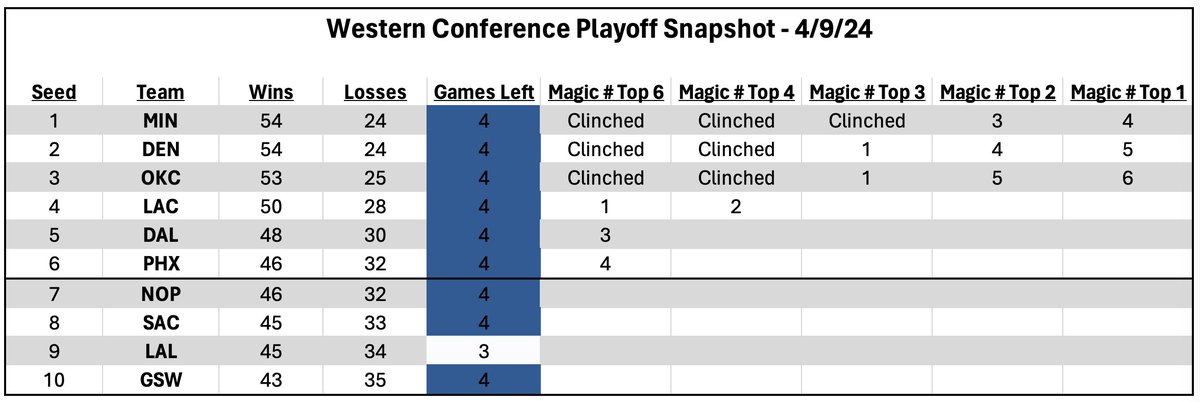 Western Conference Playoff Snapshot - 4/9/24

| Seed | Team | Wins | Losses | Games Left | Magic # Top 6 | Magic # Top 4 | Magic # Top 3 | Magic # Top 2 | Magic # Top 1 |
|---|---|---|---|---|---|---|---|---|---|
| 1 | MIN | 54 | 24 | 4 | Clinched | Clinched | Clinched | 3 | 4 |
| 2 | DEN | 54 | 24 | 4 | Clinched | Clinched | 1 | 4 | 5 |
| 3 | OKC | 53 | 25 | 4 | Clinched | Clinched | 1 | 5 | 6 |
| 4 | LAC | 50 | 28 | 4 | 1 | 2 | | | |
| 5 | DAL | 48 | 30 | 4 | 3 | | | | |
| 6 | PHX | 46 | 32 | 4 | 4 | | | | |
| 7 | NOP | 46 | 32 | 4 | | | | | |
| 8 | SAC | 45 | 33 | 4 | | | | | |
| 9 | LAL | 45 | 34 | 3 | | | | | |
| 10 | GSW | 43 | 35 | 4 | | | | | |